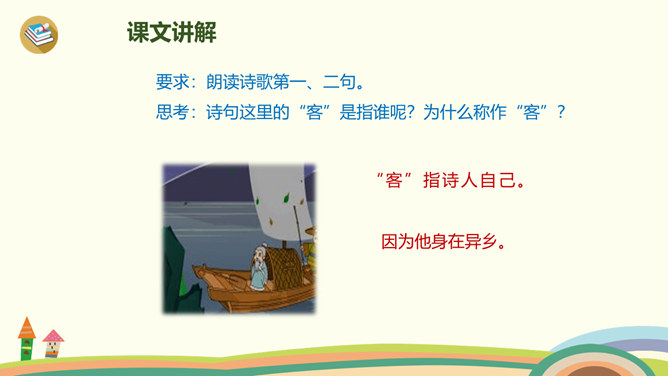 课文讲解

要求：朗读诗歌第一、二句。
思考：诗句这里的“客”是指谁呢？为什么称作“客”？

“客”指诗人自己。

因为他身在异乡。